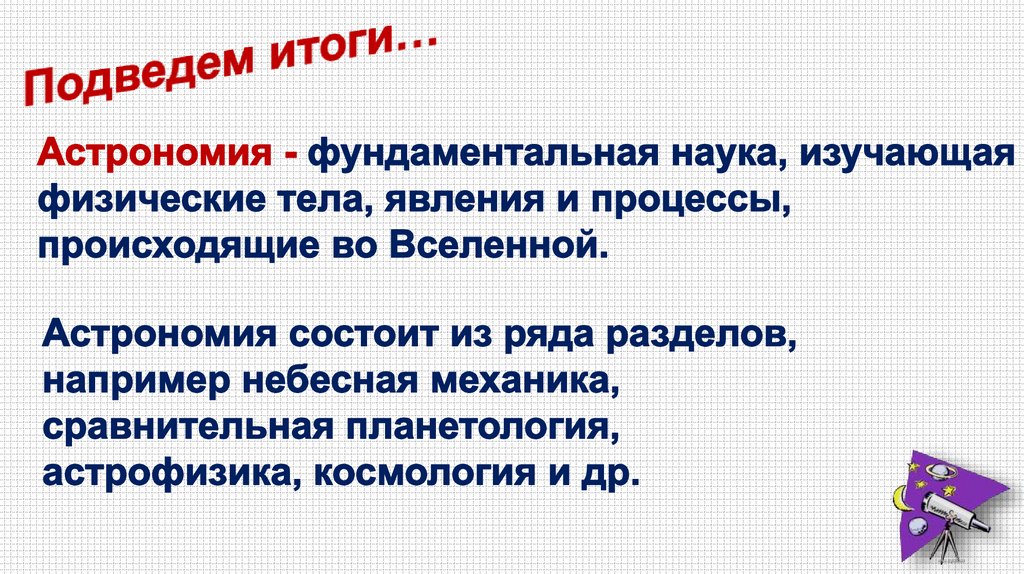 Подведем итоги…

Астрономия - фундаментальная наука, изучающая физические тела, явления и процессы, происходящие во Вселенной.

Астрономия состоит из ряда разделов, например небесная механика, сравнительная планетология, астрофизика, космология и др.